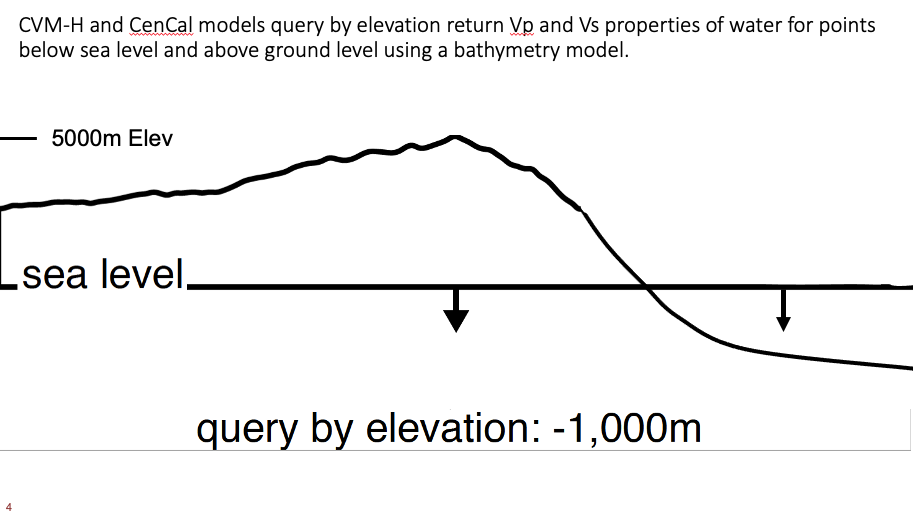 CVM-H and CenCal models query by elevation return Vp and Vs properties of water for points below sea level and above ground level using a bathymetry model.

5000m Elev

sea level

query by elevation: -1,000m

4